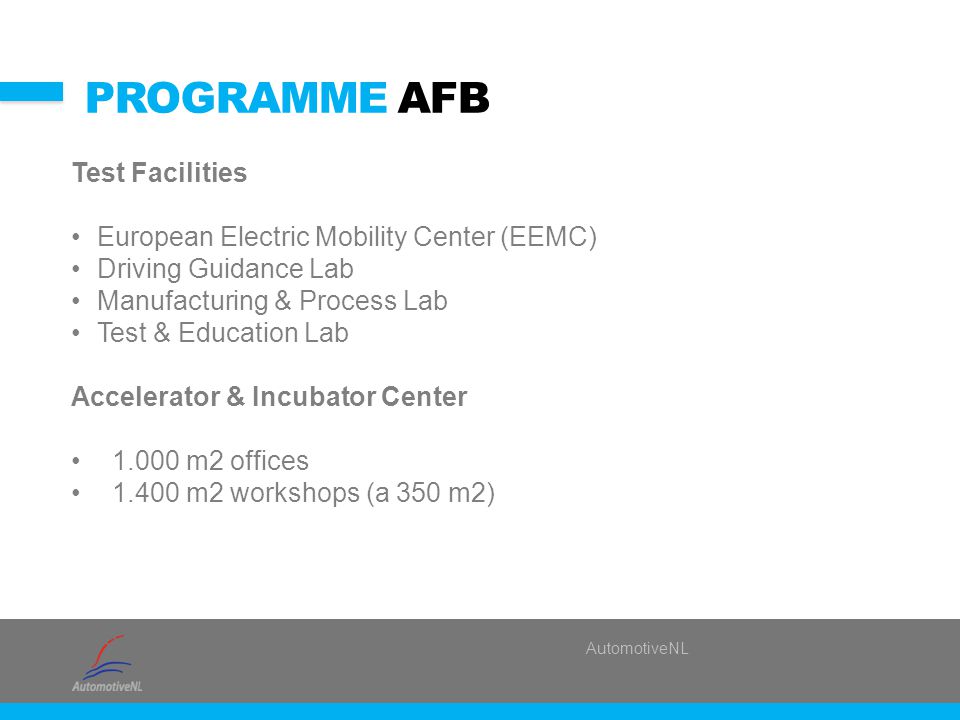 PROGRAMME AFB

Test Facilities

• European Electric Mobility Center (EEMC)
• Driving Guidance Lab
• Manufacturing & Process Lab
• Test & Education Lab

Accelerator & Incubator Center

• 1.000 m2 offices
• 1.400 m2 workshops (a 350 m2)

AutomotiveNL

AutomotiveNL